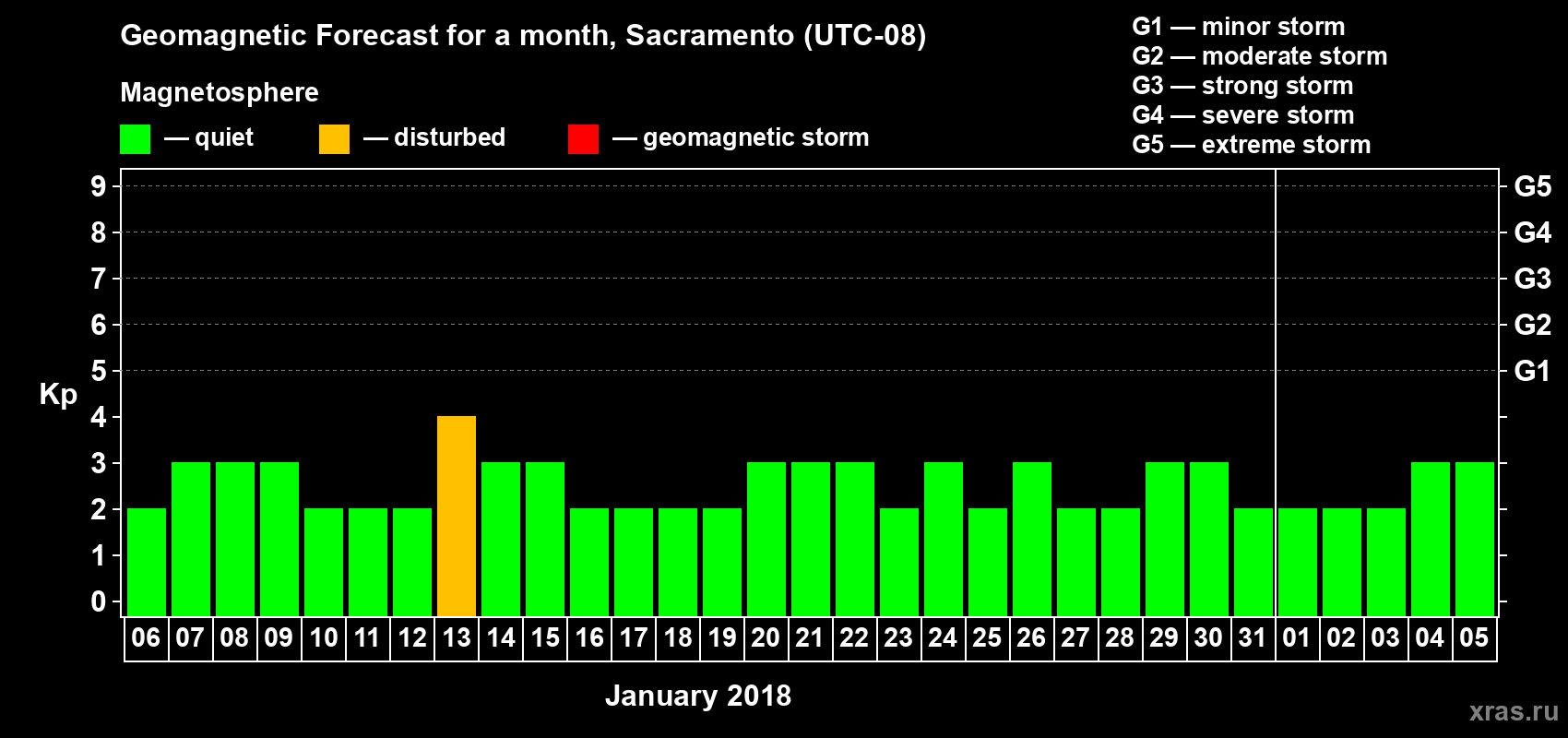 Geomagnetic Forecast for a month, Sacramento (UTC-08)

Magnetosphere

— quiet — disturbed — geomagnetic storm

G1 — minor storm
G2 — moderate storm
G3 — strong storm
G4 — severe storm
G5 — extreme storm

Kp

9
8
7
6
5
4
3
2
1
0

G5
G4
G3
G2
G1

06 07 08 09 10 11 12 13 14 15 16 17 18 19 20 21 22 23 24 25 26 27 28 29 30 31 01 02 03 04 05

January 2018

xras.ru